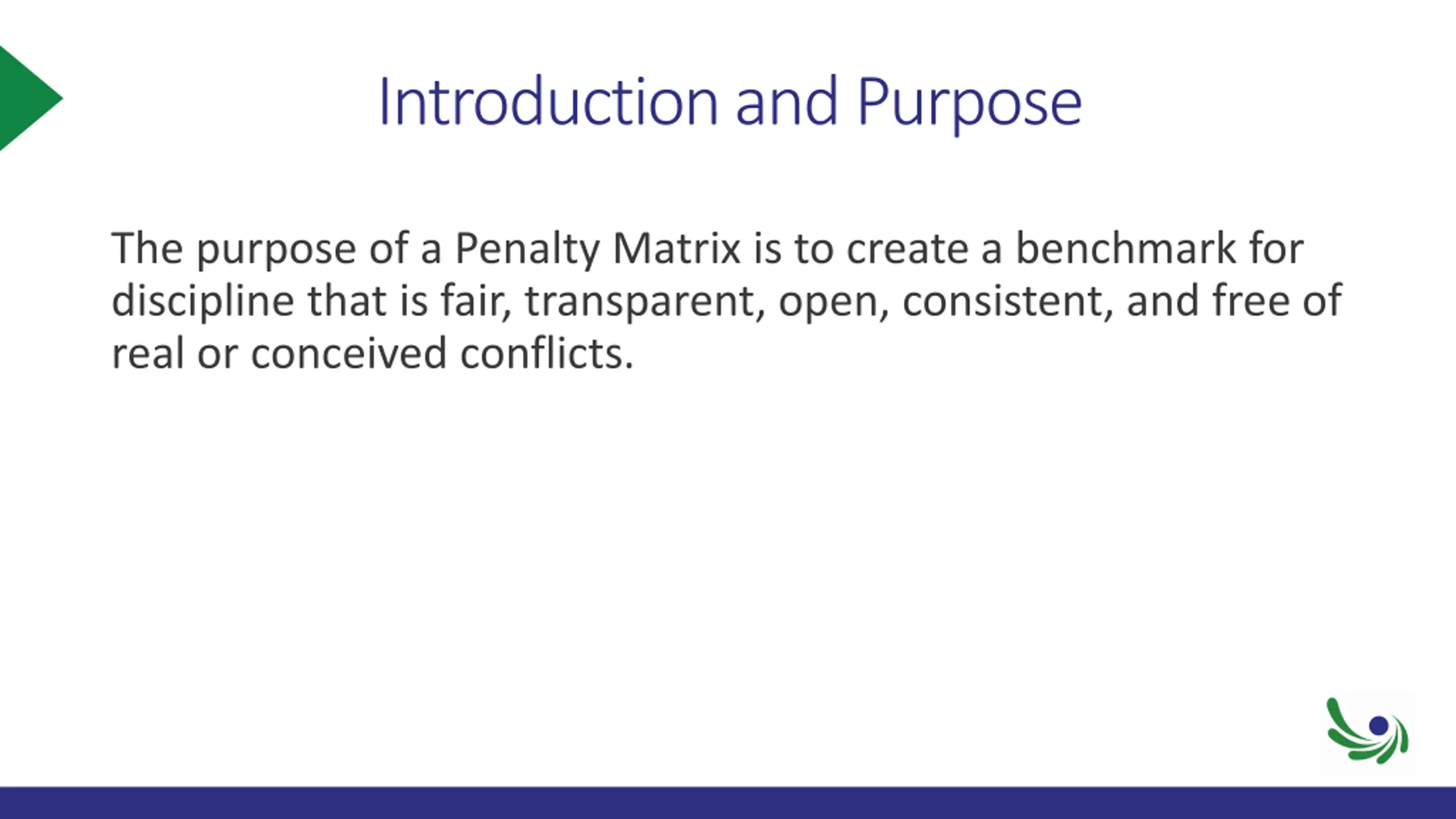 Introduction and Purpose

The purpose of a Penalty Matrix is to create a benchmark for discipline that is fair, transparent, open, consistent, and free of real or conceived conflicts.